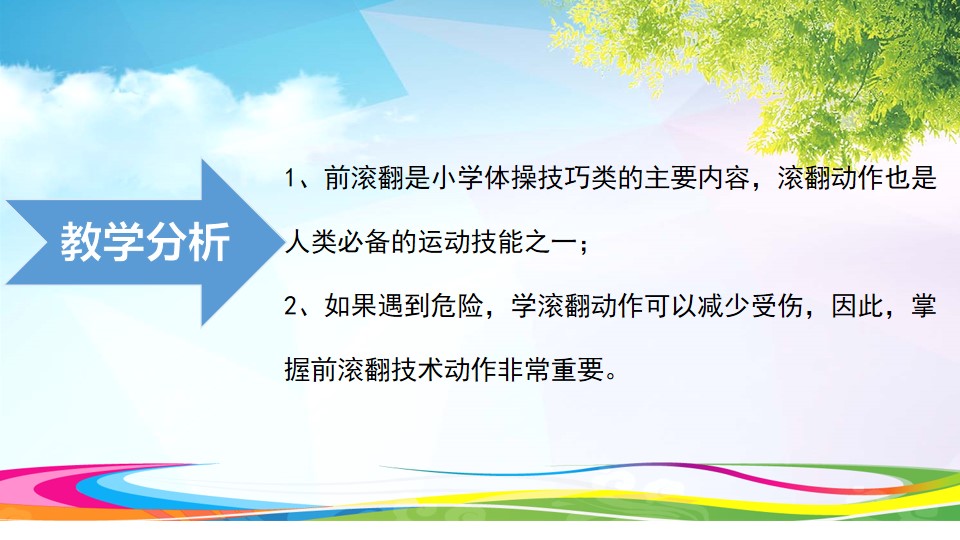 教学分析

1、前滚翻是小学体操技巧类的主要内容，滚翻动作也是人类必备的运动技能之一；

2、如果遇到危险，学滚翻动作可以减少受伤，因此，掌握前滚翻技术动作非常重要。